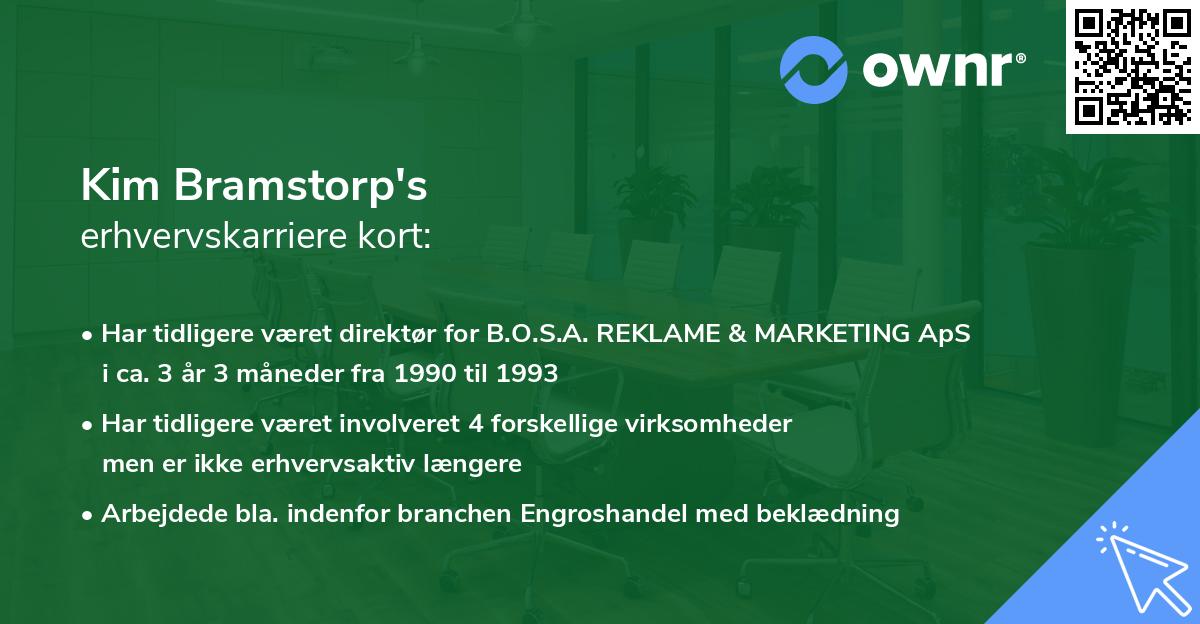 ownr®

Kim Bramstorp's
erhvervskarriere kort:

• Har tidligere været direktør for B.O.S.A. REKLAME & MARKETING ApS i ca. 3 år 3 måneder fra 1990 til 1993

• Har tidligere været involveret 4 forskellige virksomheder men er ikke erhvervsaktiv længere

• Arbejdede bla. indenfor branchen Engroshandel med beklædning